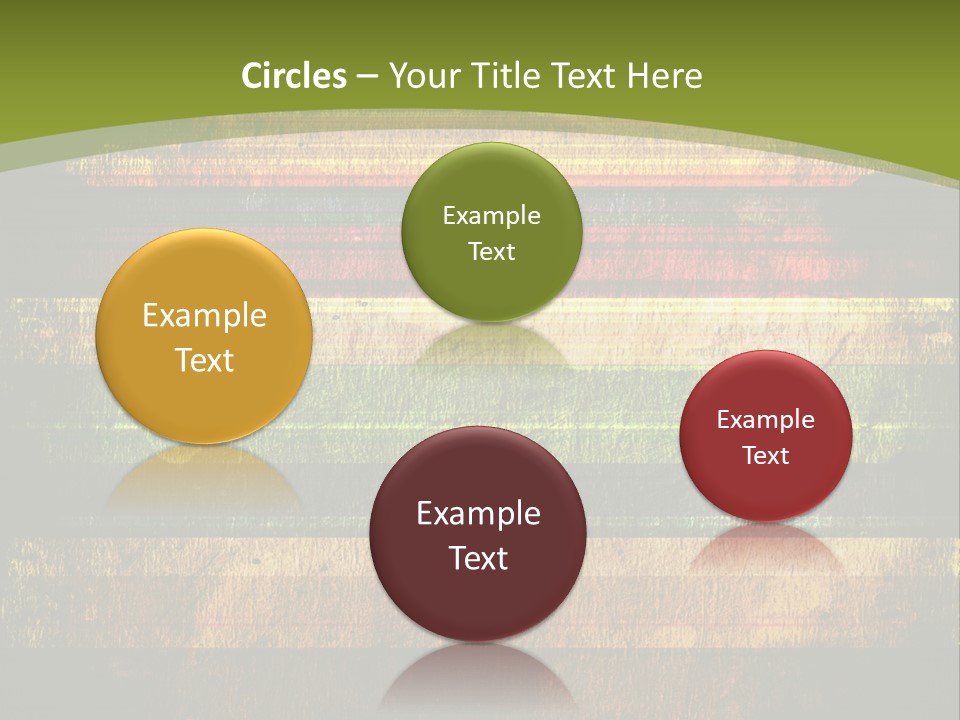 Circles – Your Title Text Here

Example Text

Example Text

Example Text

Example Text